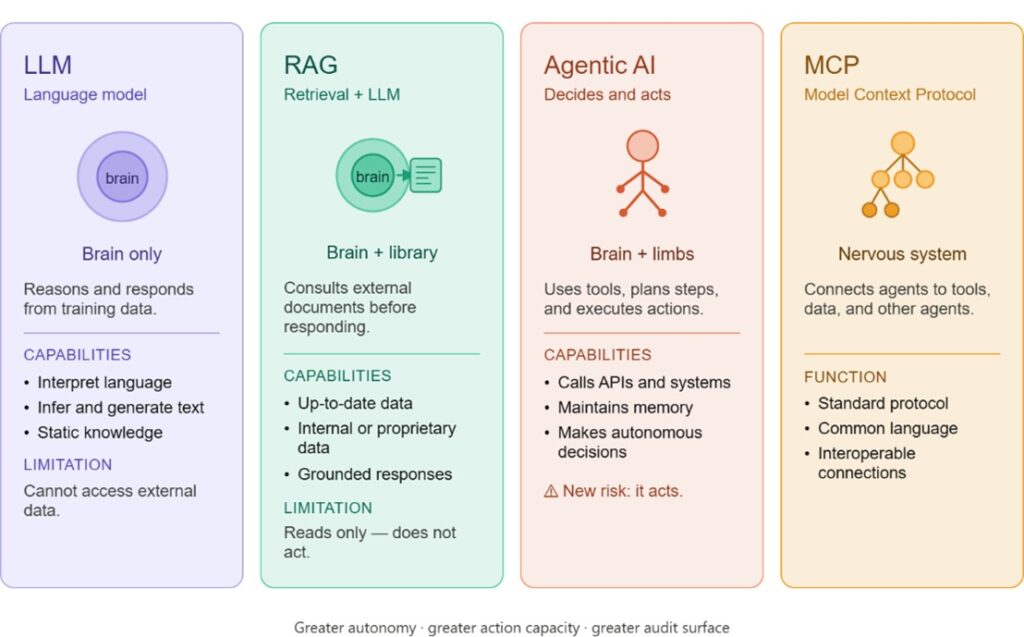 LLM
Language model

brain

Brain only

Reasons and responds from training data.

CAPABILITIES
• Interpret language
• Infer and generate text
• Static knowledge

LIMITATION
Cannot access external data.

RAG
Retrieval + LLM

brain

Brain + library

Consults external documents before responding.

CAPABILITIES
• Up-to-date data
• Internal or proprietary data
• Grounded responses

LIMITATION
Reads only — does not act.

Agentic AI
Decides and acts

Brain + limbs

Uses tools, plans steps, and executes actions.

CAPABILITIES
• Calls APIs and systems
• Maintains memory
• Makes autonomous decisions

⚠ New risk: it acts.

MCP
Model Context Protocol

Nervous system

Connects agents to tools, data, and other agents.

FUNCTION
• Standard protocol
• Common language
• Interoperable connections

Greater autonomy · greater action capacity · greater audit surface